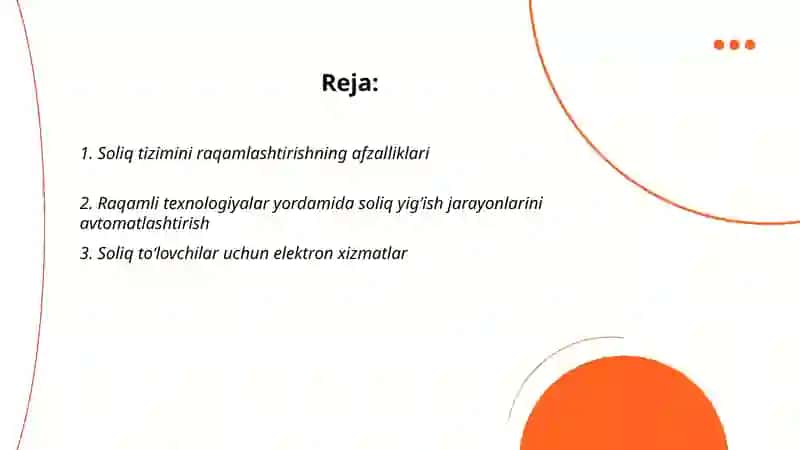 Reja:

1. Soliq tizimini raqamlashtirishning afzalliklari

2. Raqamli texnologiyalar yordamida soliq yig'ish jarayonlarini avtomatlashtirish

3. Soliq to'lovchilar uchun elektron xizmatlar